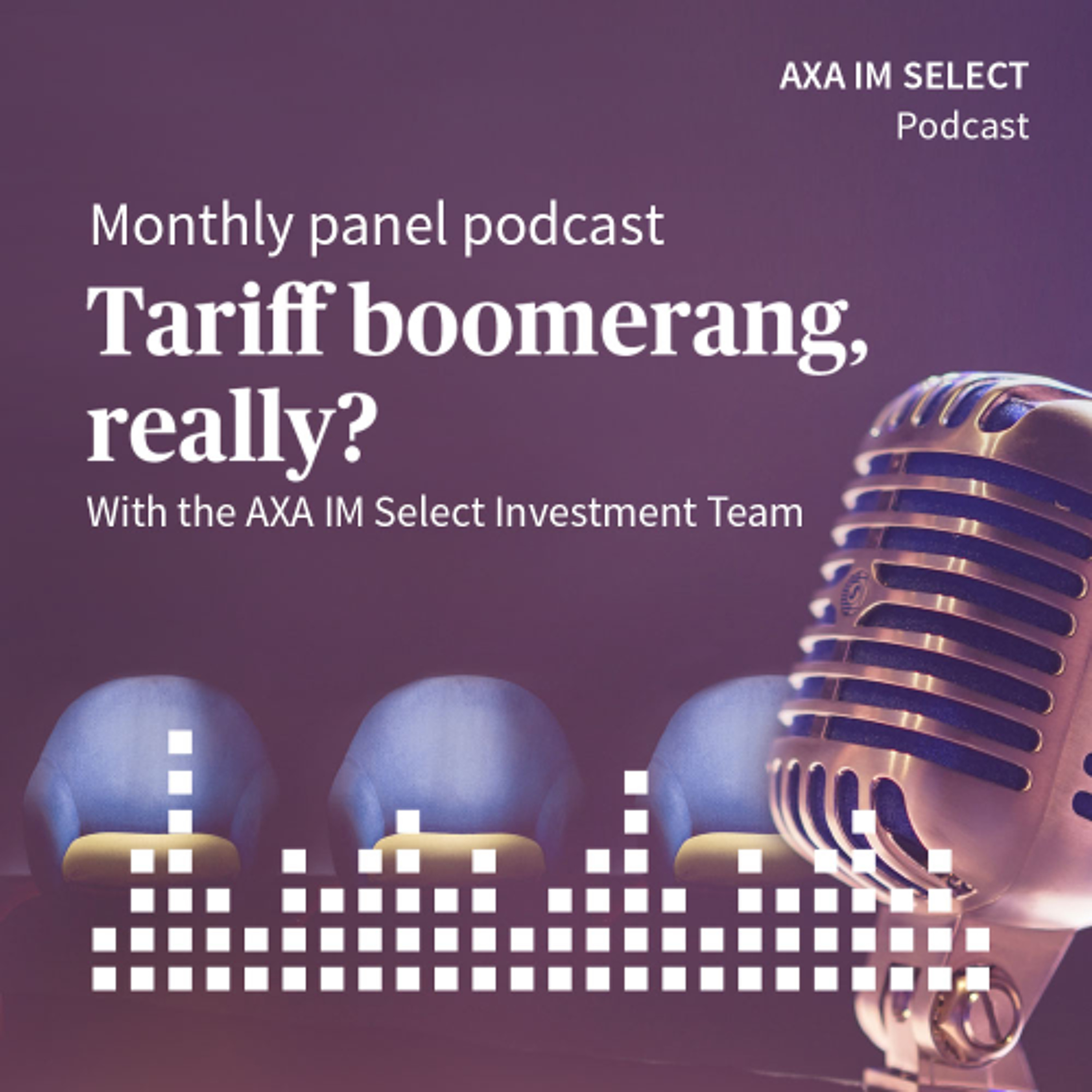 AXA IM SELECT
Podcast

Monthly panel podcast

Tariff boomerang, really?

With the AXA IM Select Investment Team